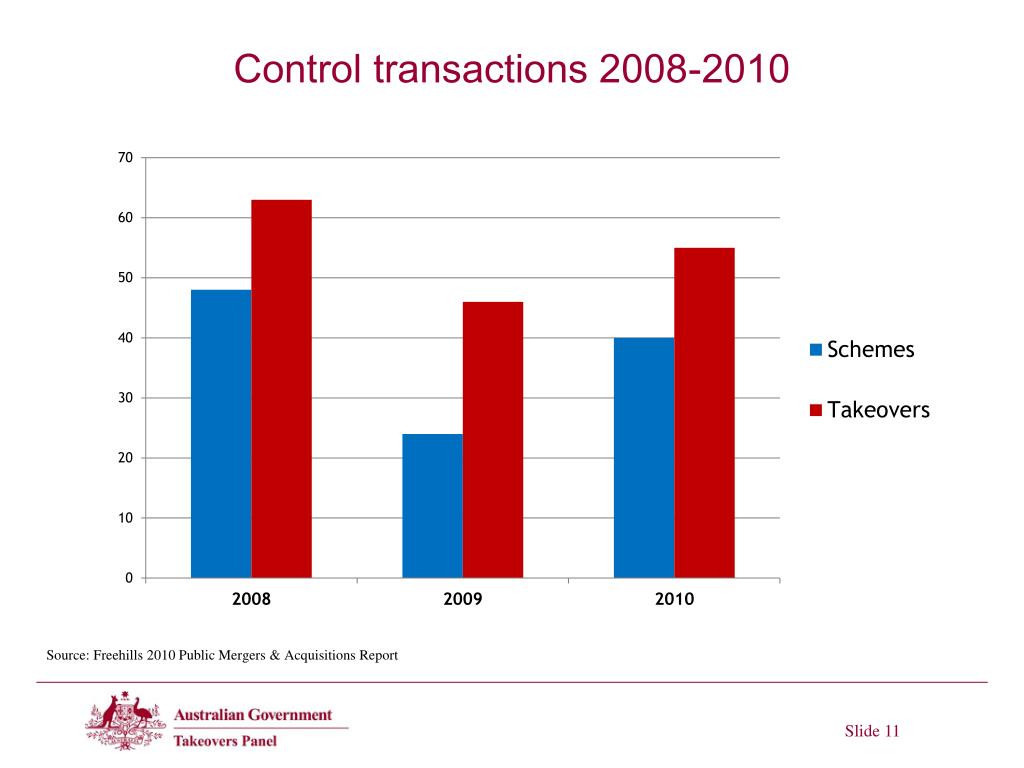 Control transactions 2008-2010

70
60
50
40
30
20
10
0

2008
2009
2010

Schemes
Takeovers

Source: Freehills 2010 Public Mergers & Acquisitions Report

Australian Government
Takeovers Panel

Slide 11